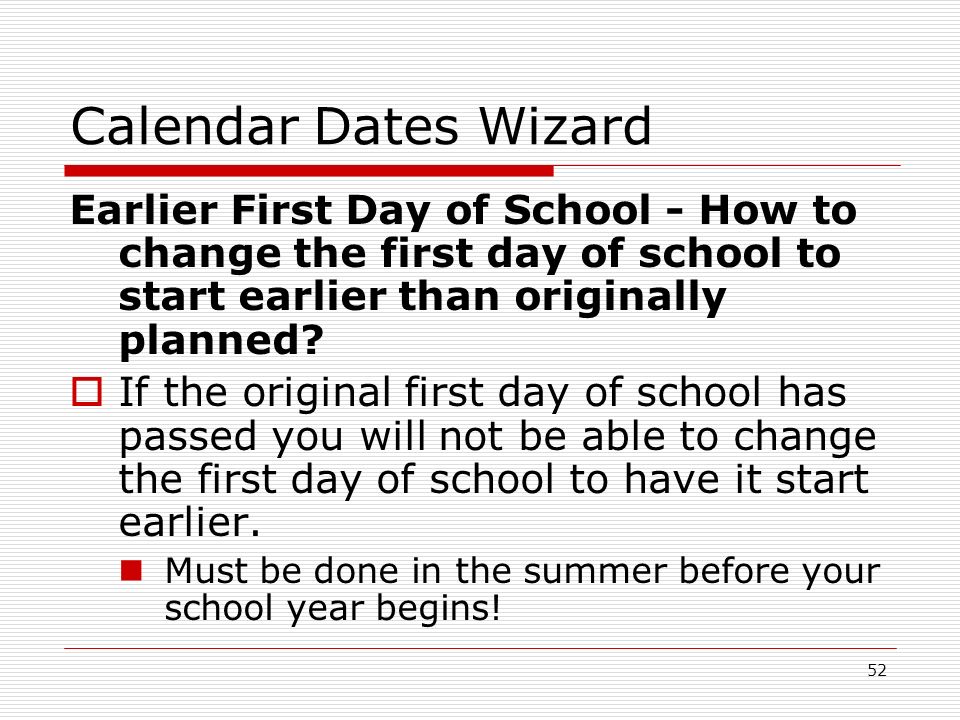 Calendar Dates Wizard

Earlier First Day of School - How to change the first day of school to start earlier than originally planned?

If the original first day of school has passed you will not be able to change the first day of school to have it start earlier.

Must be done in the summer before your school year begins!

52